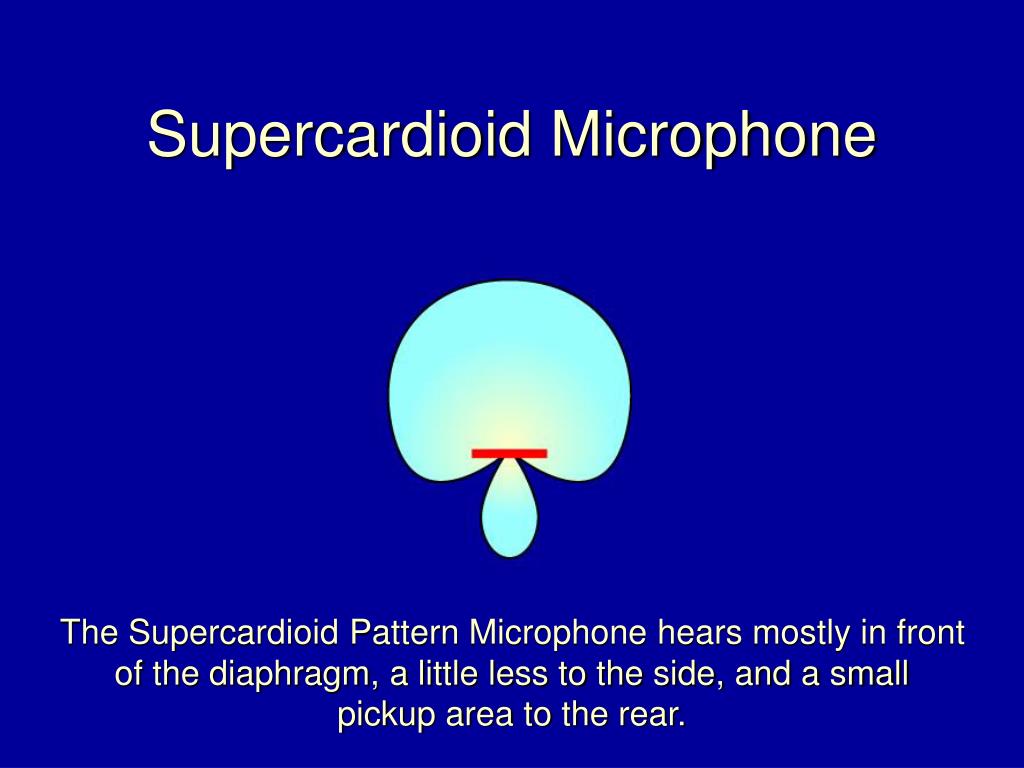 Supercardioid Microphone

The Supercardioid Pattern Microphone hears mostly in front of the diaphragm, a little less to the side, and a small pickup area to the rear.